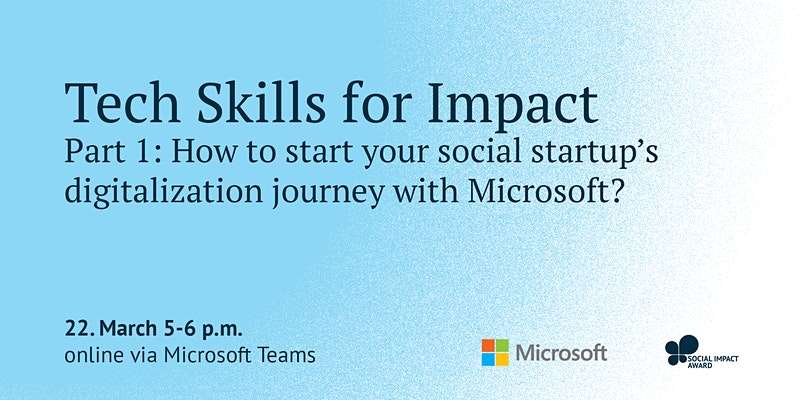 Tech Skills for Impact
Part 1: How to start your social startup's digitalization journey with Microsoft?

22. March 5-6 p.m.
online via Microsoft Teams

Microsoft

SOCIAL IMPACT AWARD